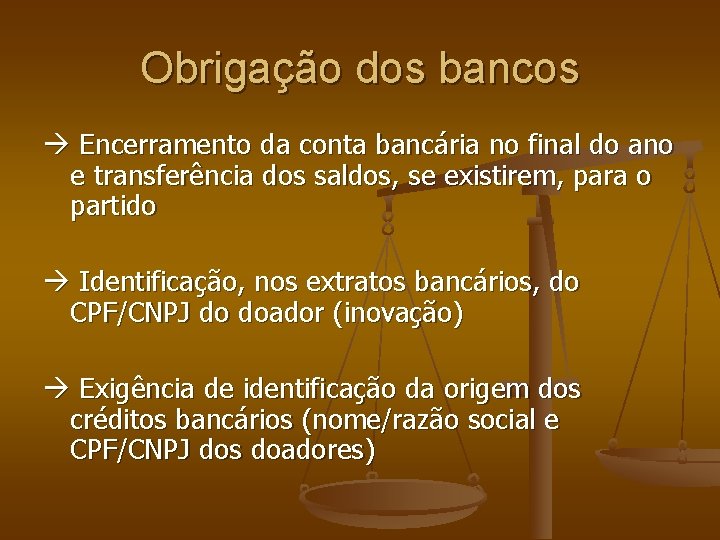 Obrigação dos bancos

→ Encerramento da conta bancária no final do ano e transferência dos saldos, se existirem, para o partido

→ Identificação, nos extratos bancários, do CPF/CNPJ do doador (inovação)

→ Exigência de identificação da origem dos créditos bancários (nome/razão social e CPF/CNPJ dos doadores)